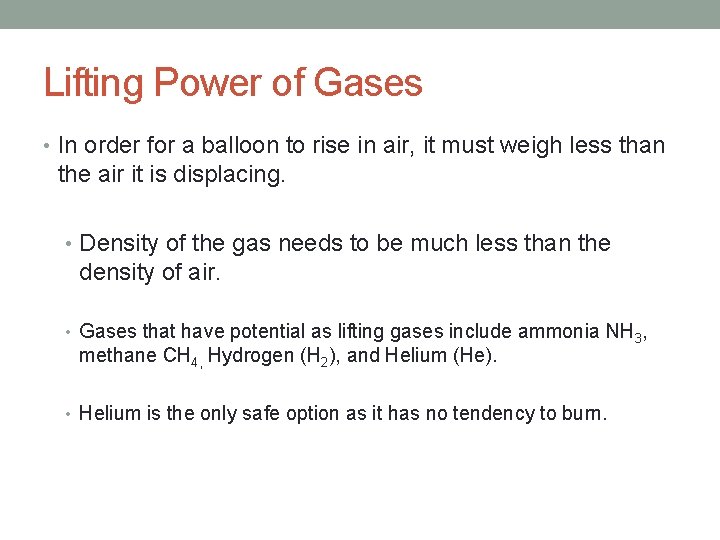 Lifting Power of Gases

• In order for a balloon to rise in air, it must weigh less than the air it is displacing.

• Density of the gas needs to be much less than the density of air.

• Gases that have potential as lifting gases include ammonia $NH_3$, methane $CH_{4,}$ Hydrogen ($H_2$), and Helium (He).

• Helium is the only safe option as it has no tendency to burn.